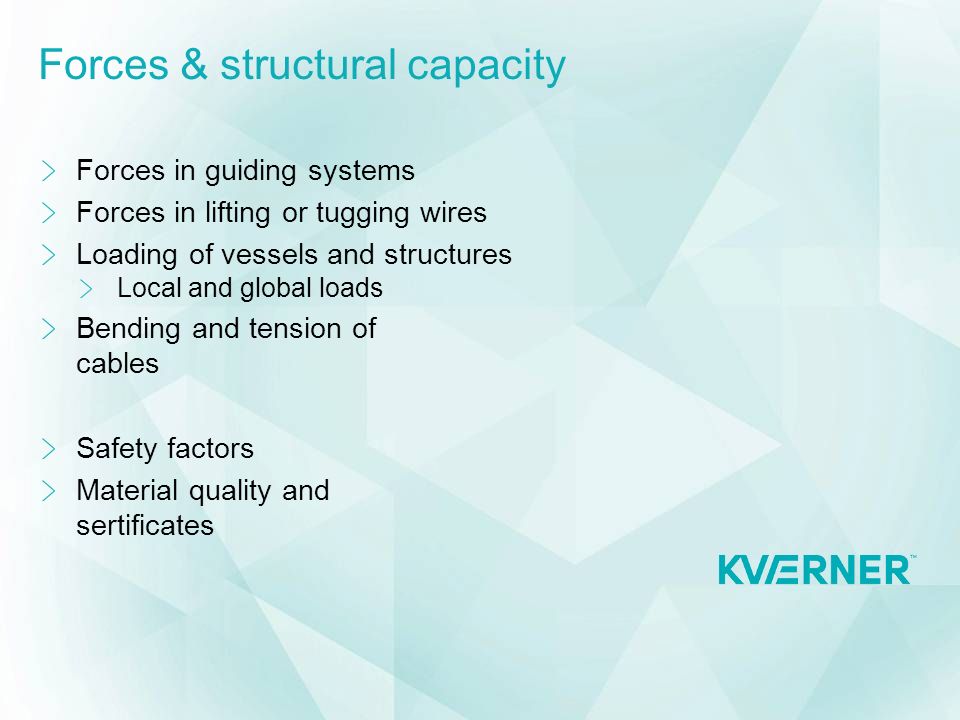 Forces & structural capacity

Forces in guiding systems

Forces in lifting or tugging wires

Loading of vessels and structures

Local and global loads

Bending and tension of cables

Safety factors

Material quality and sertificates

KVÆRNER™